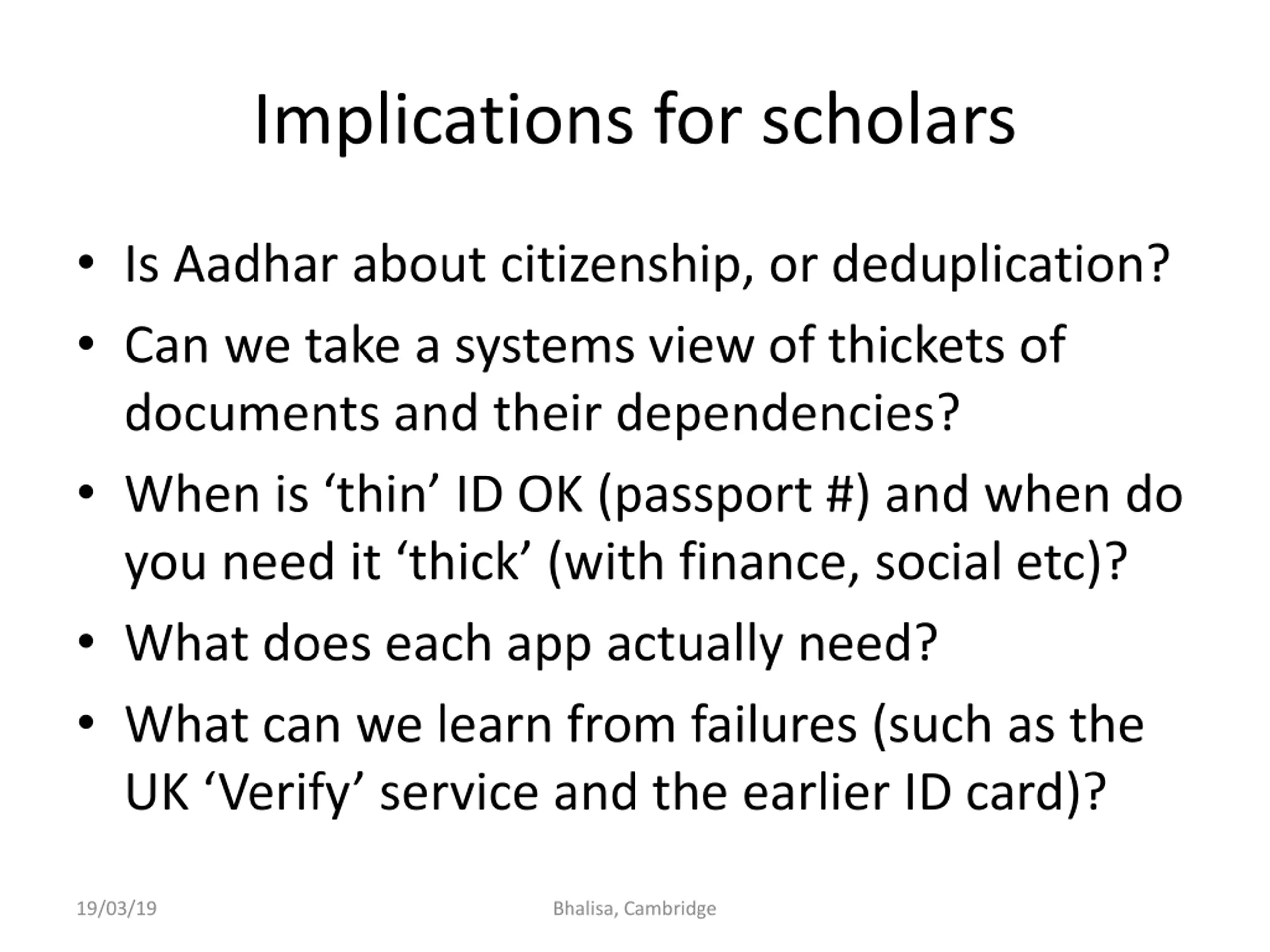 Implications for scholars

• Is Aadhar about citizenship, or deduplication?
• Can we take a systems view of thickets of documents and their dependencies?
• When is ‘thin’ ID OK (passport #) and when do you need it ‘thick’ (with finance, social etc)?
• What does each app actually need?
• What can we learn from failures (such as the UK ‘Verify’ service and the earlier ID card)?

19/03/19

Bhalisa, Cambridge